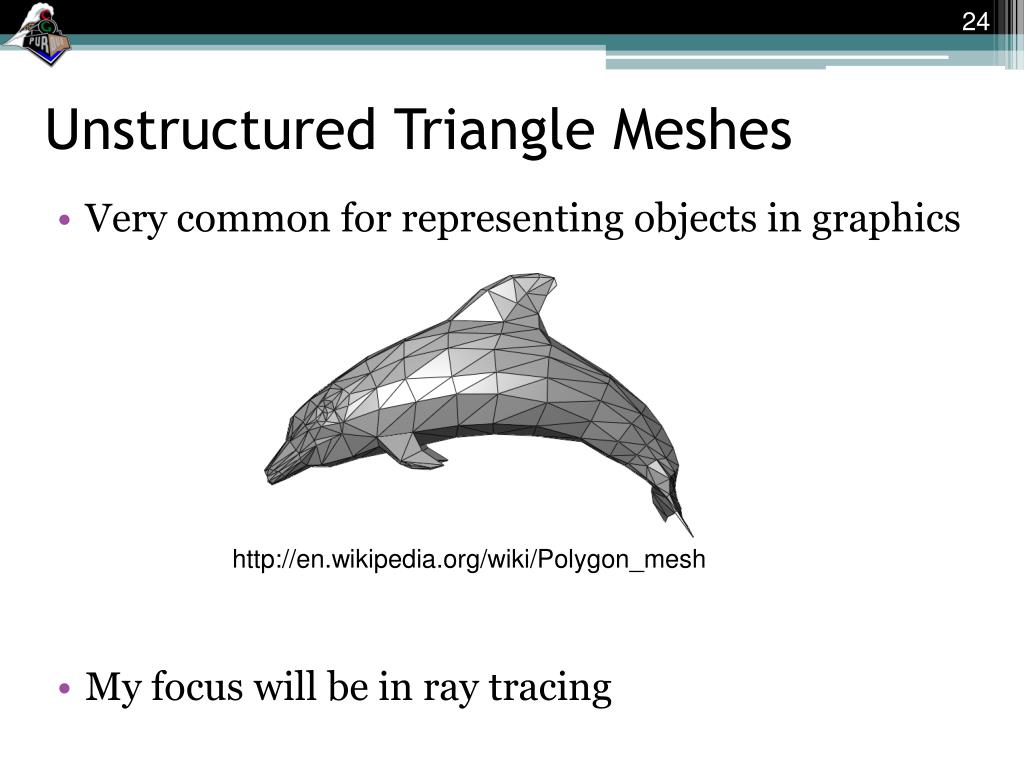 24

Unstructured Triangle Meshes

• Very common for representing objects in graphics

http://en.wikipedia.org/wiki/Polygon_mesh

• My focus will be in ray tracing